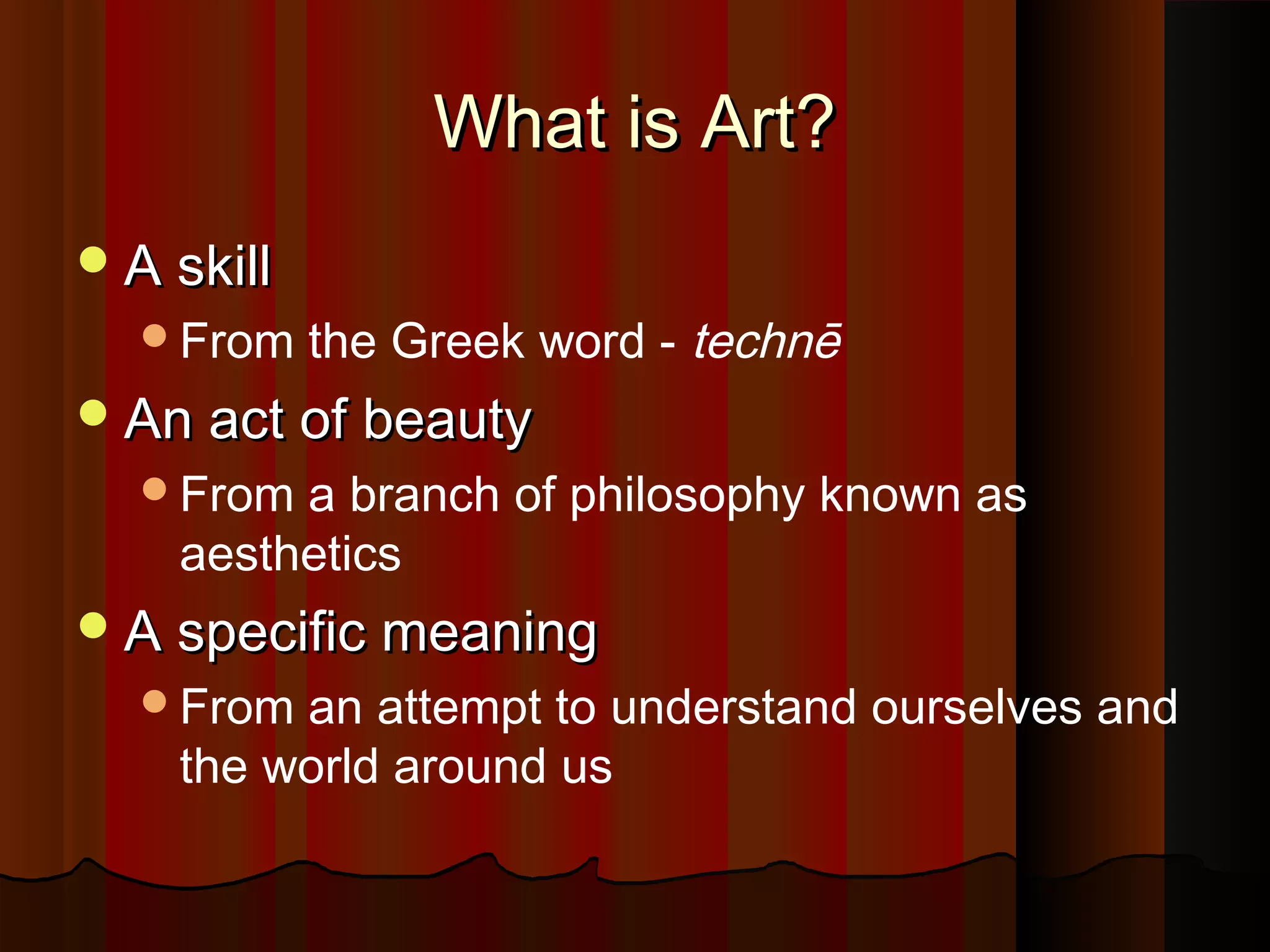 What is Art?

A skill

From the Greek word - technē

An act of beauty

From a branch of philosophy known as aesthetics

A specific meaning

From an attempt to understand ourselves and the world around us